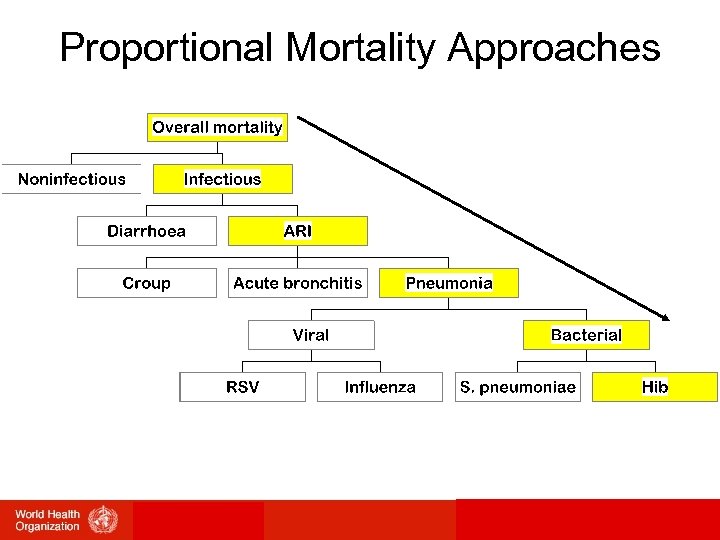 Proportional Mortality Approaches

Overall mortality

Noninfectious

Infectious

Diarrhoea

ARI

Croup

Acute bronchitis

Pneumonia

Viral

Bacterial

RSV

Influenza

S. pneumoniae

Hib

World Health Organization